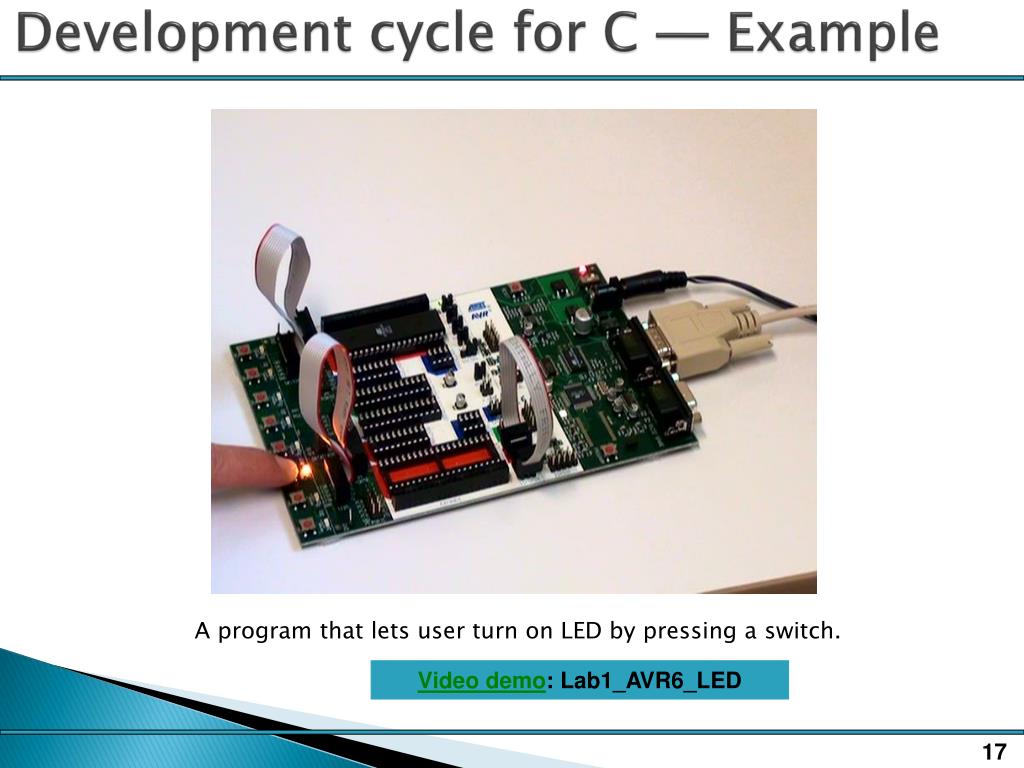 Development cycle for C — Example

A program that lets user turn on LED by pressing a switch.

Video demo: Lab1_AVR6_LED

17